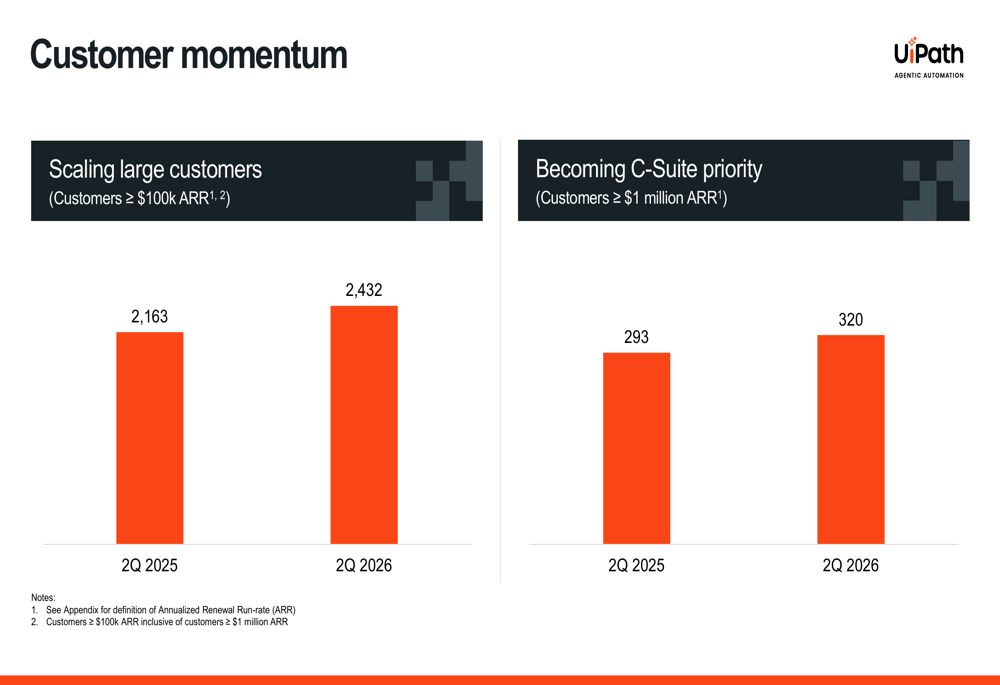 Customer momentum

UiPath
AGENTIC AUTOMATION

Scaling large customers
(Customers ≥ \$100k ARR$^{1, 2}$)

2,163
2,432
2Q 2025
2Q 2026

Becoming C-Suite priority
(Customers ≥ \$1 million ARR$^{1}$)

293
320
2Q 2025
2Q 2026

Notes:
1. See Appendix for definition of Annualized Renewal Run-rate (ARR)
2. Customers ≥ \$100k ARR inclusive of customers ≥ \$1 million ARR